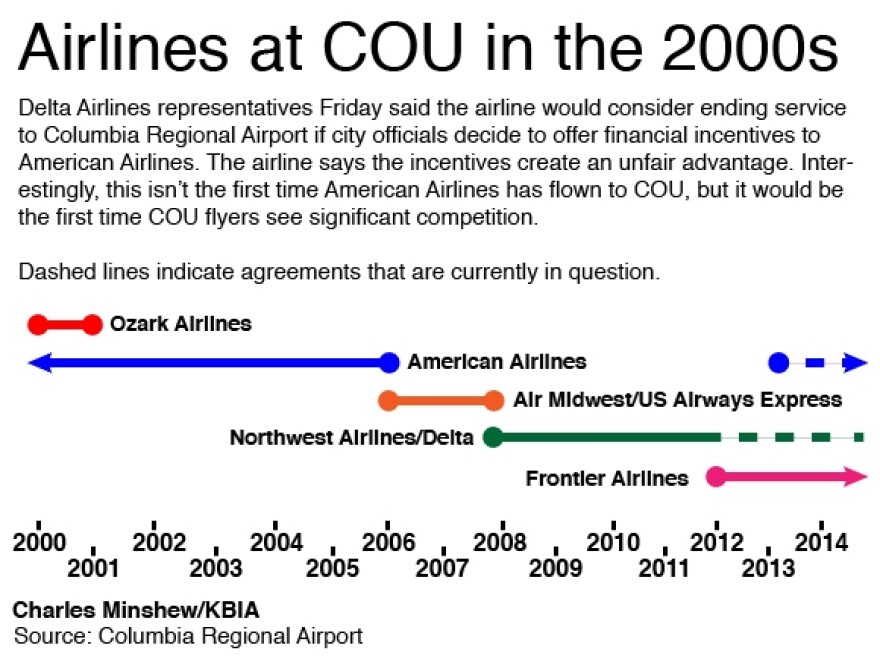 Airlines at COU in the 2000s

Delta Airlines representatives Friday said the airline would consider ending service to Columbia Regional Airport if city officials decide to offer financial incentives to American Airlines. The airline says the incentives create an unfair advantage. Interestingly, this isn't the first time American Airlines has flown to COU, but it would be the first time COU flyers see significant competition.

Dashed lines indicate agreements that are currently in question.

Ozark Airlines

American Airlines

Air Midwest/US Airways Express

Northwest Airlines/Delta

Frontier Airlines

2000 2001 2002 2003 2004 2005 2006 2007 2008 2009 2010 2011 2012 2013 2014

Charles Minshew/KBIA
Source: Columbia Regional Airport